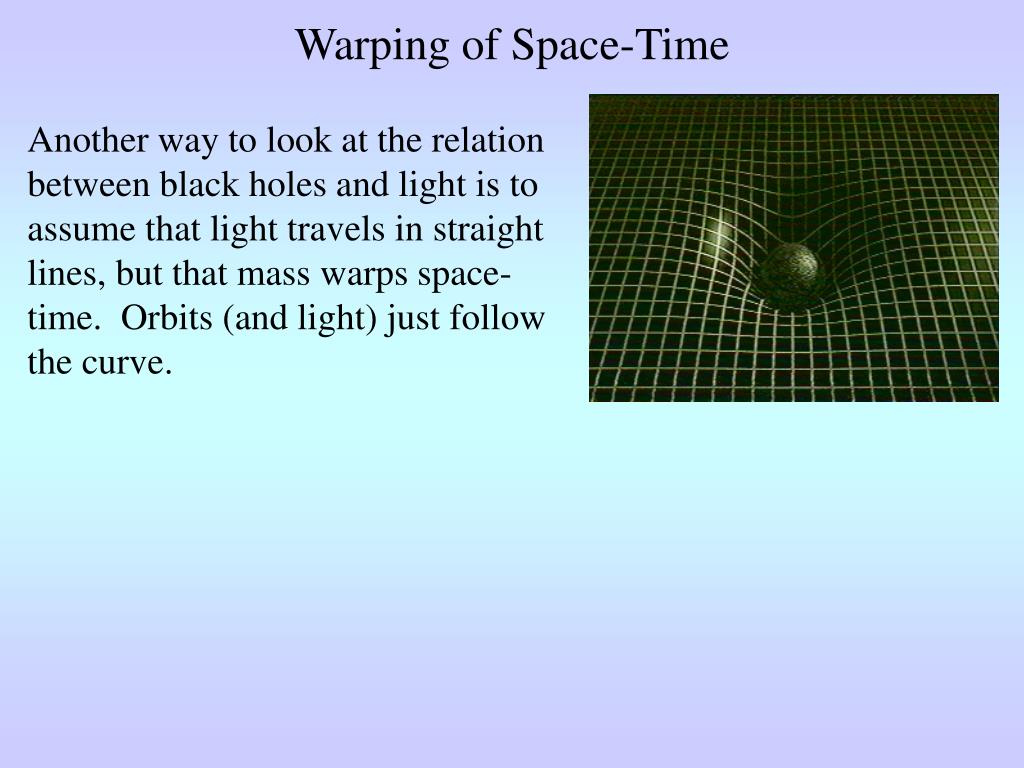 Warping of Space-Time

Another way to look at the relation between black holes and light is to assume that light travels in straight lines, but that mass warps space-time. Orbits (and light) just follow the curve.